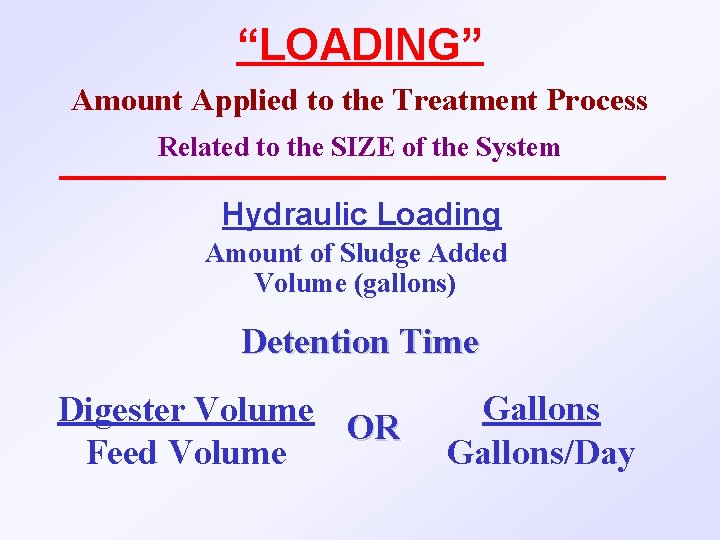 “LOADING”

Amount Applied to the Treatment Process

Related to the SIZE of the System

Hydraulic Loading

Amount of Sludge Added
Volume (gallons)

Detention Time

$\frac{\text{Digester Volume}}{\text{Feed Volume}}$ OR $\frac{\text{Gallons}}{\text{Gallons/Day}}$